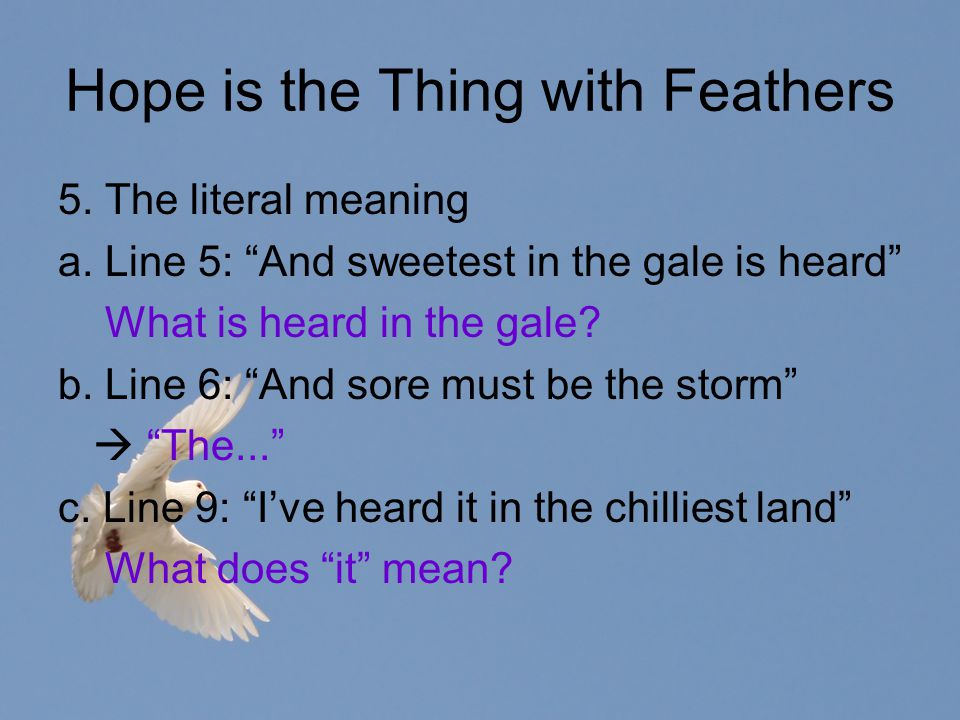 Hope is the Thing with Feathers

5. The literal meaning

a. Line 5: “And sweetest in the gale is heard”

What is heard in the gale?

b. Line 6: “And sore must be the storm”

→ “The...”

c. Line 9: “I’ve heard it in the chilliest land”

What does “it” mean?